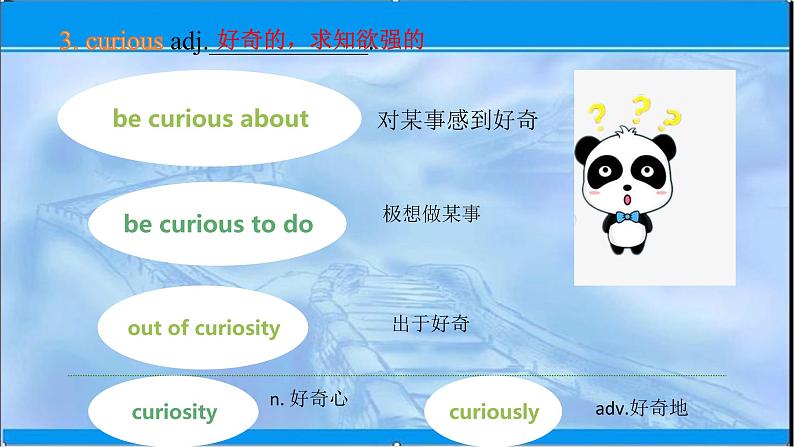 3. curious adj. 好奇的，求知欲强的

be curious about

对某事感到好奇

be curious to do

极想做某事

out of curiosity

出于好奇

curiosity

n. 好奇心

curiously

adv.好奇地